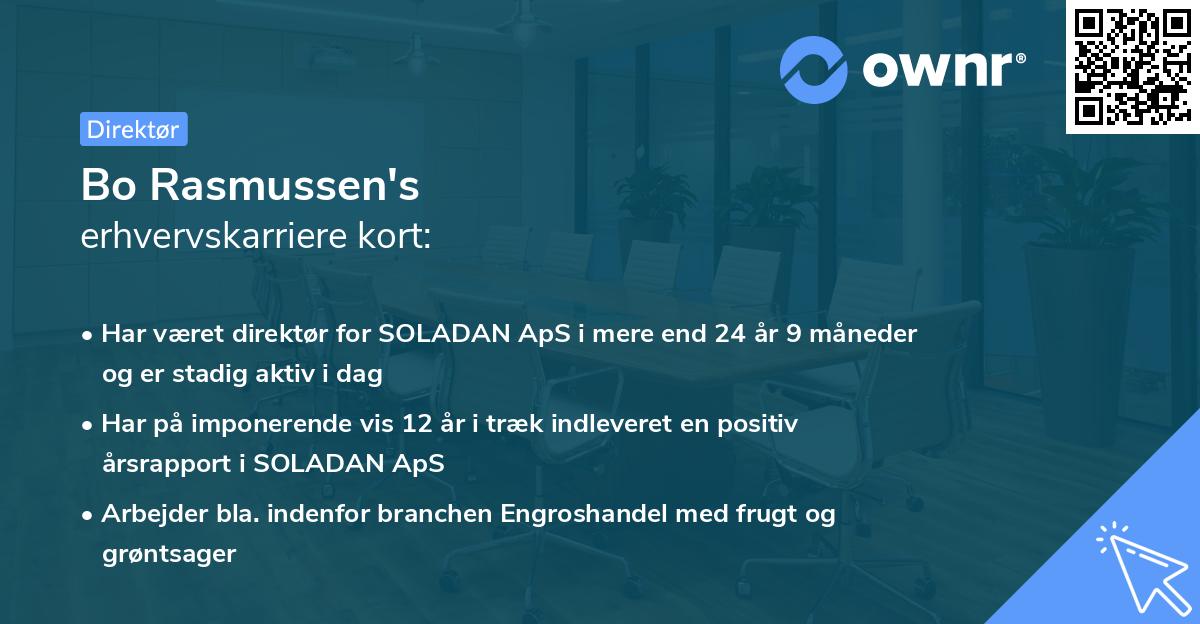 ownr®

Direktør

Bo Rasmussen's
erhvervskarriere kort:

• Har været direktør for SOLADAN ApS i mere end 24 år 9 måneder og er stadig aktiv i dag

• Har på imponerende vis 12 år i træk indleveret en positiv årsrapport i SOLADAN ApS

• Arbejder bla. indenfor branchen Engroshandel med frugt og grøntsager